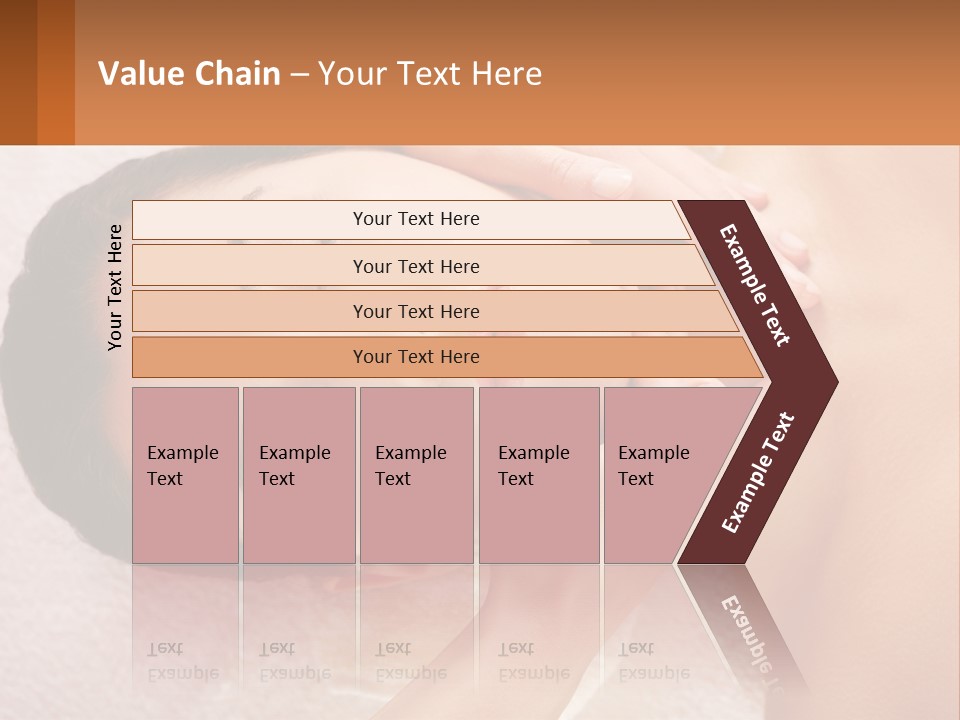 Value Chain – Your Text Here

Your Text Here

Your Text Here

Your Text Here

Your Text Here

Your Text Here

Example Text

Example Text

Example Text

Example Text

Example Text

Example Text

Example Text